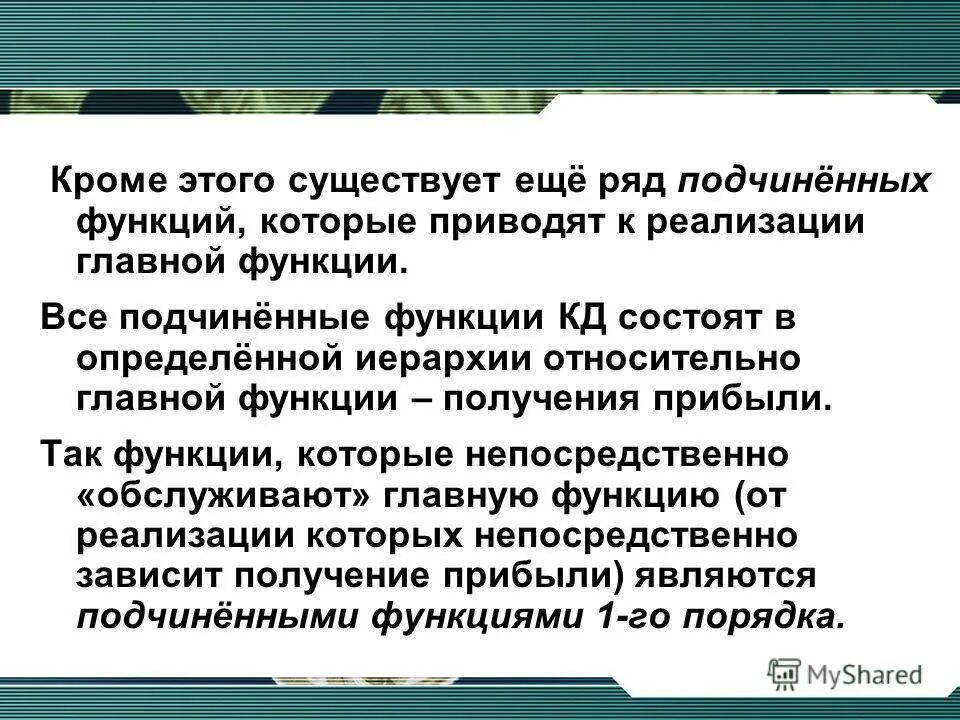 Кроме этого существует ещё ряд подчинённых функций, которые приводят к реализации главной функции.

Все подчинённые функции КД состоят в определённой иерархии относительно главной функции – получения прибыли.

Так функции, которые непосредственно «обслуживают» главную функцию (от реализации которых непосредственно зависит получение прибыли) являются подчинёнными функциями 1-го порядка.

MyShared